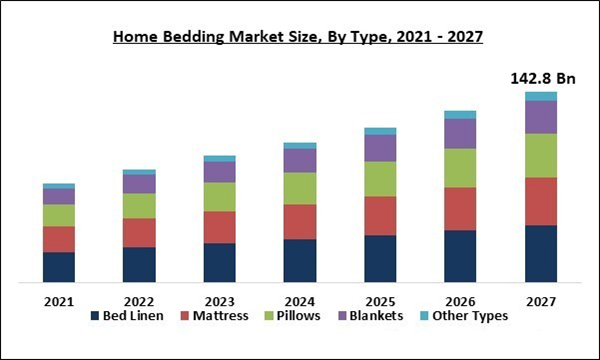 Home Bedding Market Size, By Type, 2021 - 2027

142.8 Bn

2021
2022
2023
2024
2025
2026
2027

Bed Linen
Mattress
Pillows
Blankets
Other Types